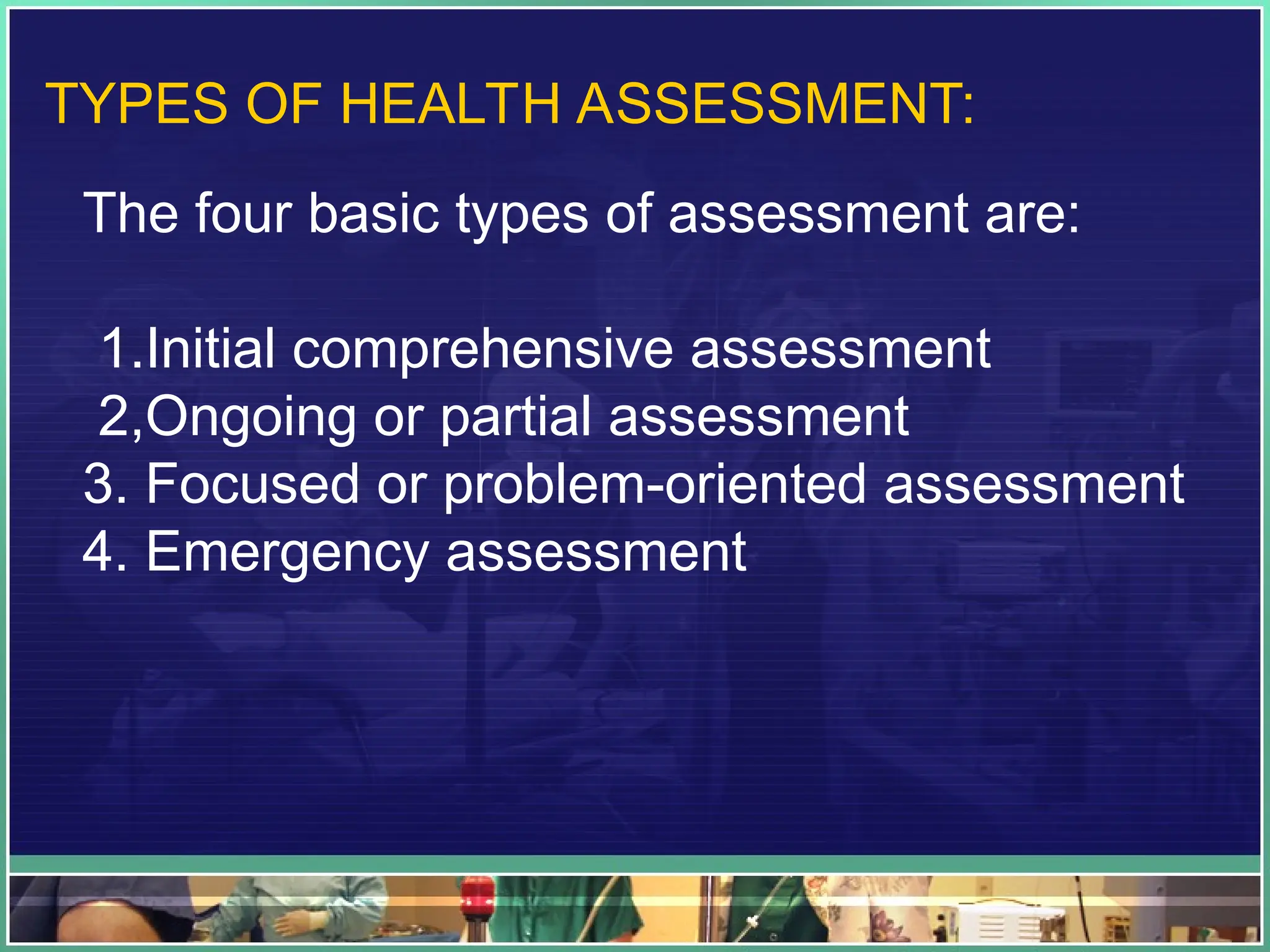 TYPES OF HEALTH ASSESSMENT:

The four basic types of assessment are:

1.Initial comprehensive assessment
2,Ongoing or partial assessment
3. Focused or problem-oriented assessment
4. Emergency assessment